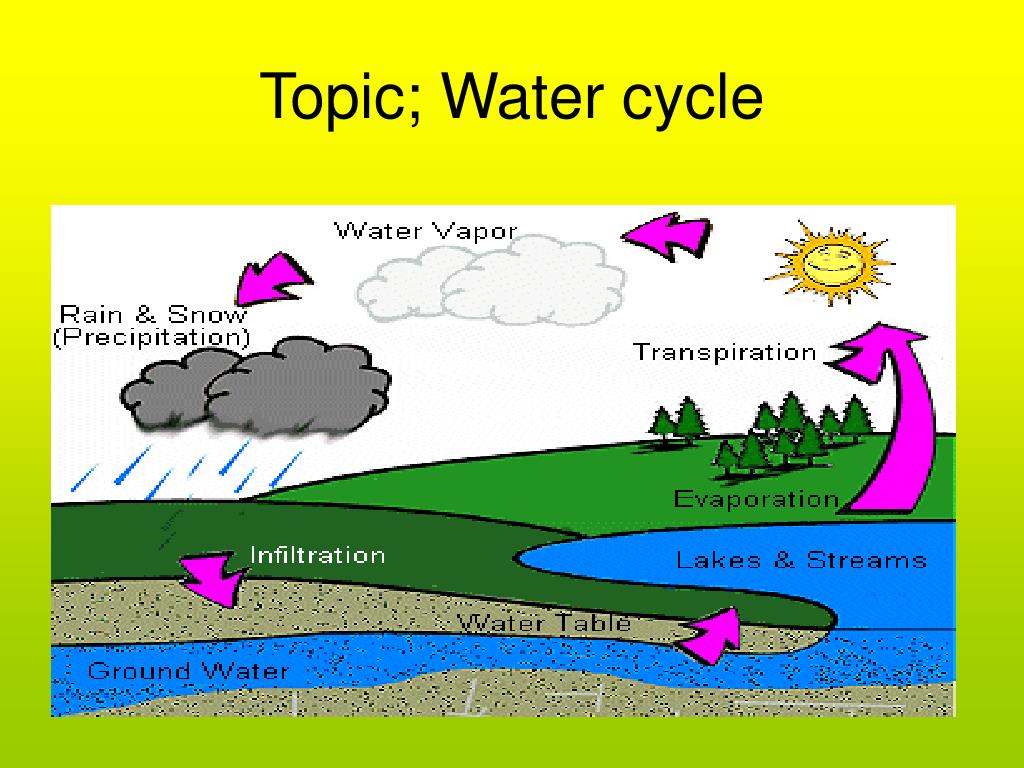 Topic; Water cycle

Water Vapor

Rain & Snow
(Precipitation)

Transpiration

Evaporation

Infiltration

Lakes & Streams

Water Table

Ground Water